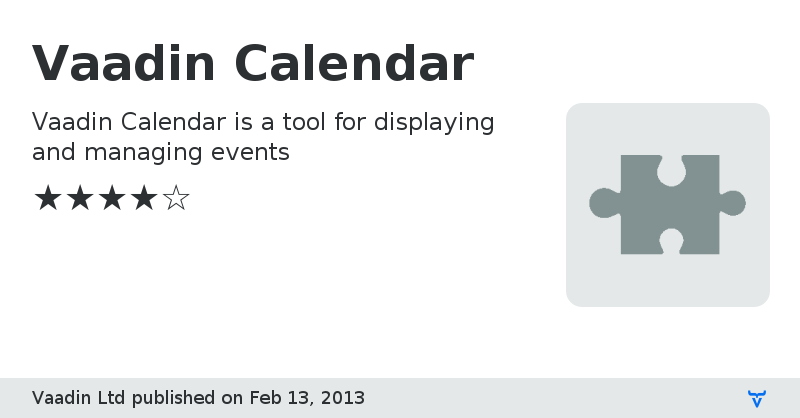 Vaadin Calendar

Vaadin Calendar is a tool for displaying and managing events

★★★★☆

Vaadin Ltd published on Feb 13, 2013